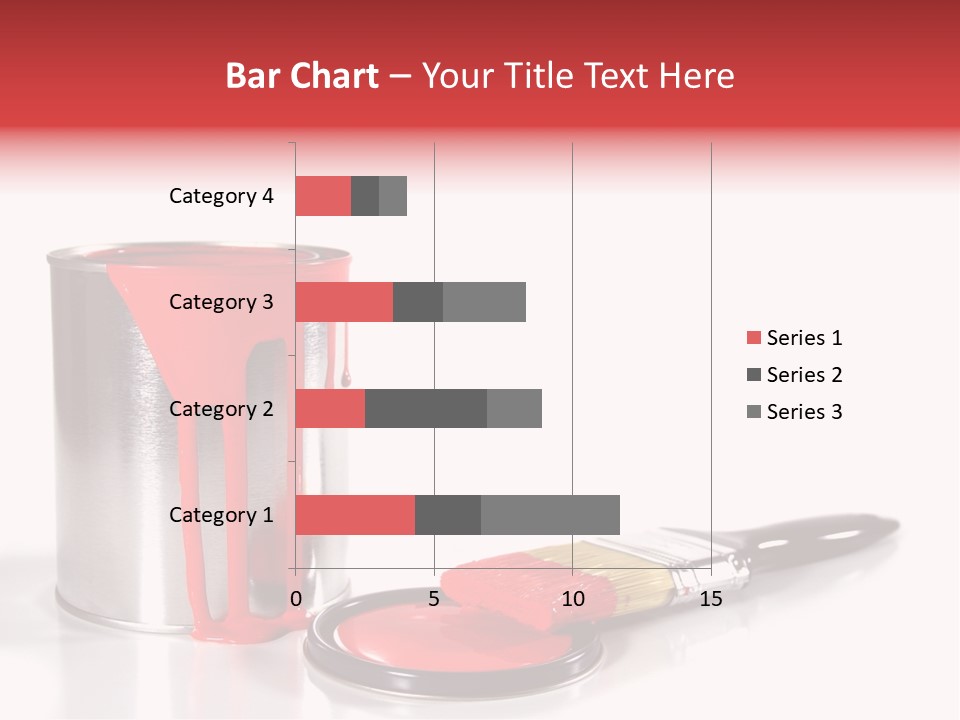 Bar Chart – Your Title Text Here

Category 4
Category 3
Category 2
Category 1

0
5
10
15

Series 1
Series 2
Series 3